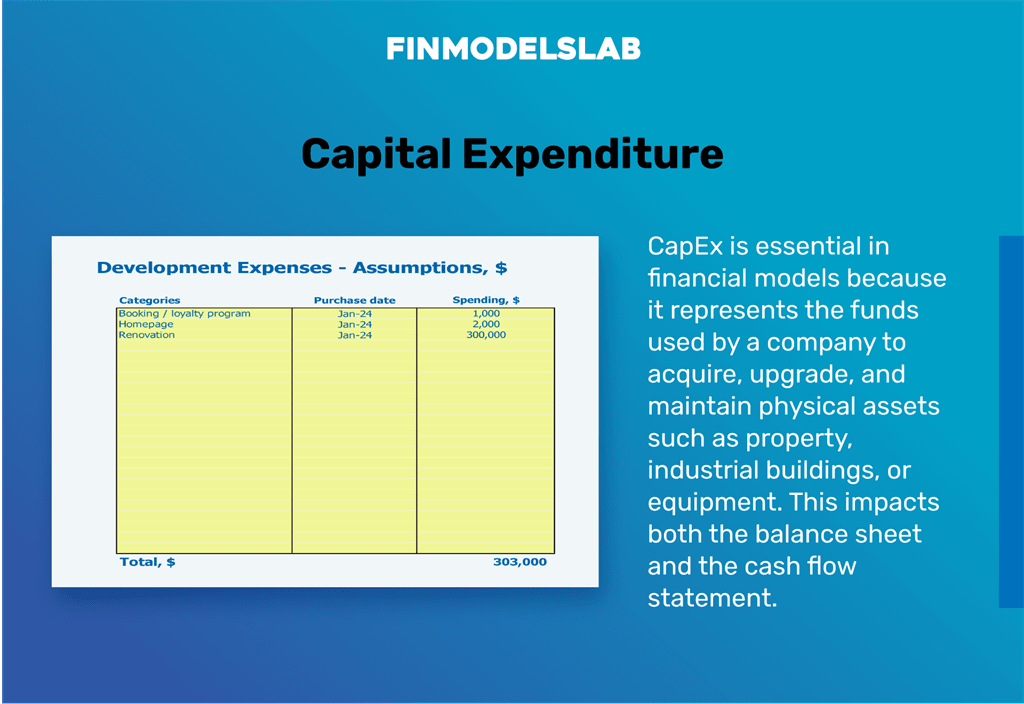 FINMODELSLAB

Capital Expenditure

Development Expenses - Assumptions, $

| Categories | Purchase date | Spending, $ |
|---|---|---|
| Booking / loyalty program | Jan-24 | 1,000 |
| Homepage | Jan-24 | 2,000 |
| Renovation | Jan-24 | 300,000 |
| Total, $ | | 303,000 |

CapEx is essential in financial models because it represents the funds used by a company to acquire, upgrade, and maintain physical assets such as property, industrial buildings, or equipment. This impacts both the balance sheet and the cash flow statement.